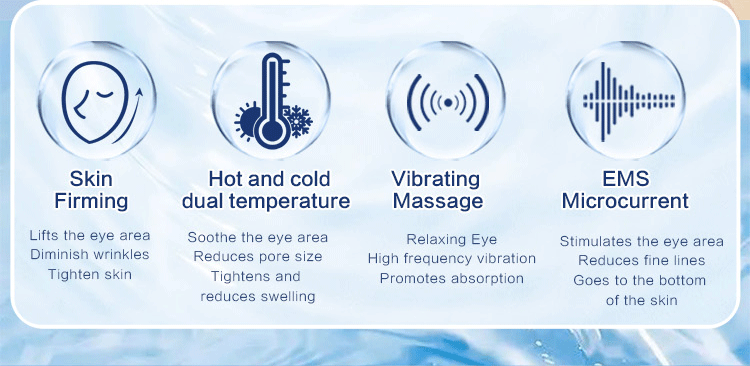 Skin Firming

Lifts the eye area
Diminish wrinkles
Tighten skin

Hot and cold dual temperature

Soothe the eye area
Reduces pore size
Tightens and reduces swelling

Vibrating Massage

Relaxing Eye
High frequency vibration
Promotes absorption

EMS Microcurrent

Stimulates the eye area
Reduces fine lines
Goes to the bottom of the skin